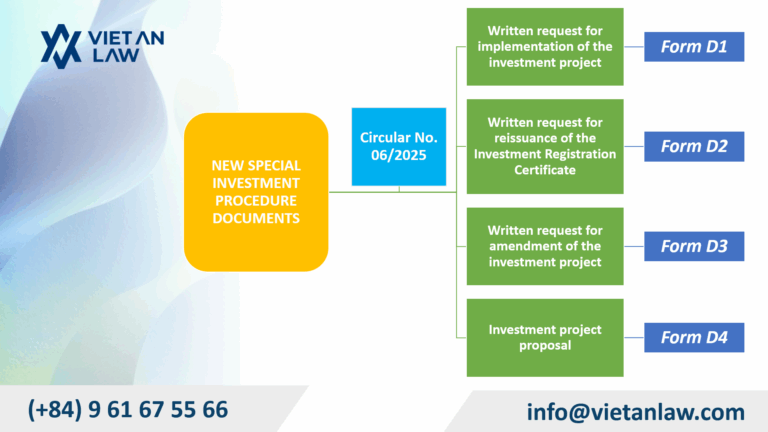 VIET AN LAW

NEW SPECIAL INVESTMENT PROCEDURE DOCUMENTS

Circular No. 06/2025

Written request for implementation of the investment project

Form D1

Written request for reissuance of the Investment Registration Certificate

Form D2

Written request for amendment of the investment project

Form D3

Investment project proposal

Form D4

(+84) 9 61 67 55 66

info@vietanlaw.com